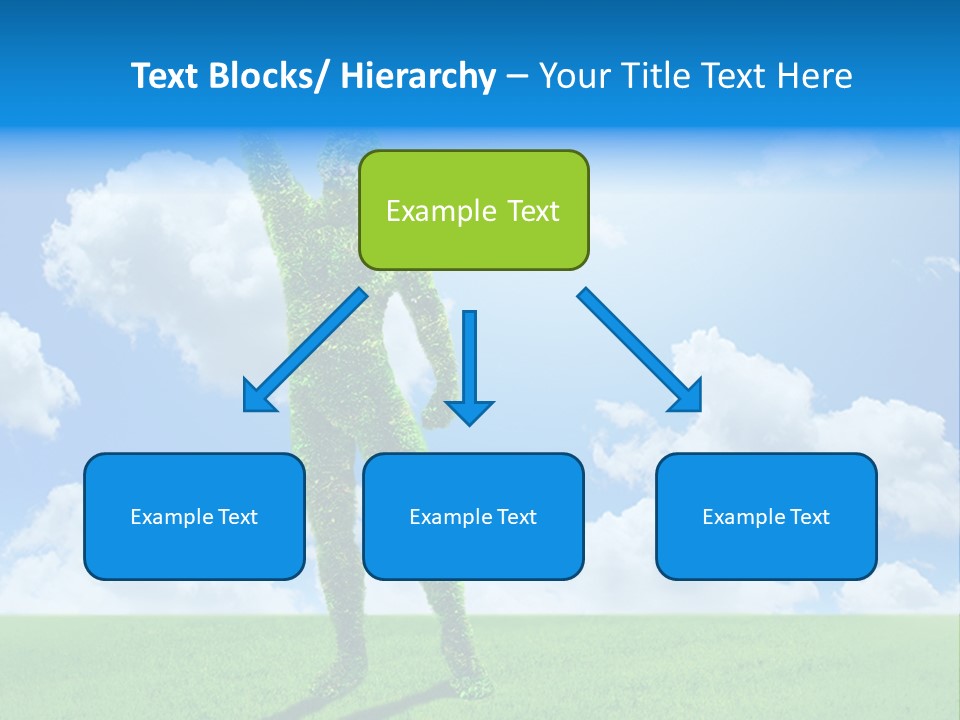 Text Blocks/ Hierarchy – Your Title Text Here

Example Text

Example Text

Example Text

Example Text